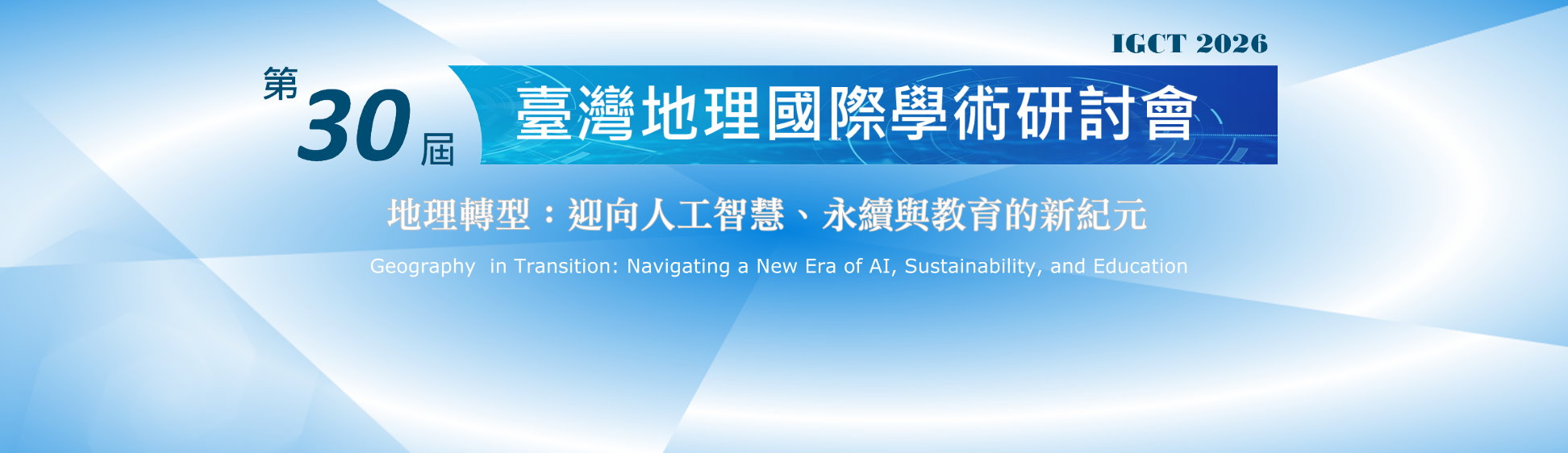 IGCT 2026

第30屆 臺灣地理國際學術研討會

地理轉型：迎向人工智慧、永續與教育的新紀元

Geography in Transition: Navigating a New Era of AI, Sustainability, and Education